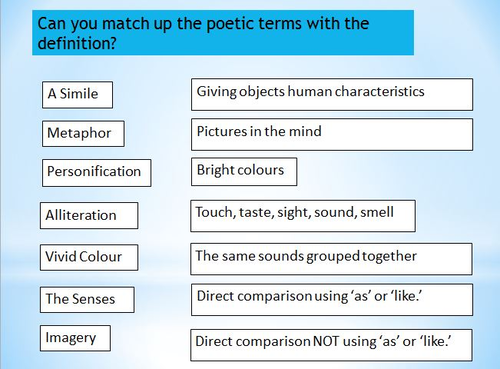 Can you match up the poetic terms with the definition?

A Simile

Metaphor

Personification

Alliteration

Vivid Colour

The Senses

Imagery

Giving objects human characteristics

Pictures in the mind

Bright colours

Touch, taste, sight, sound, smell

The same sounds grouped together

Direct comparison using 'as' or 'like.'

Direct comparison NOT using 'as' or 'like.'